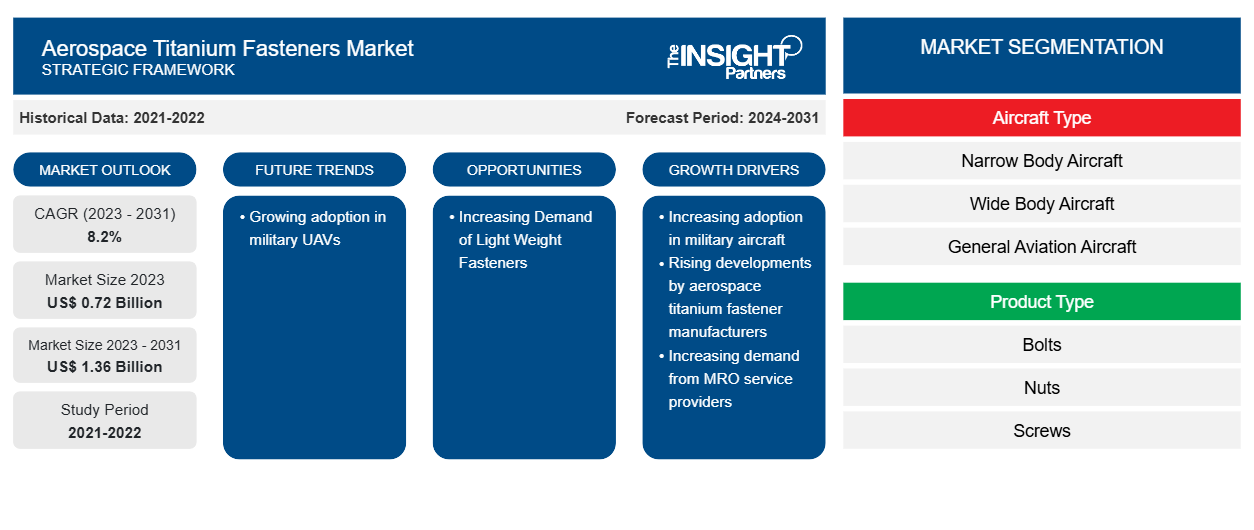 Aerospace Titanium Fasteners Market
STRATEGIC FRAMEWORK

The INSIGHT Partners

Historical Data: 2021-2022

Forecast Period: 2024-2031

MARKET OUTLOOK

CAGR (2023 - 2031)
8.2%

Market Size 2023
US$ 0.72 Billion

Market Size 2023 - 2031
US$ 1.36 Billion

Study Period
2021-2022

FUTURE TRENDS

• Growing adoption in military UAVs

OPPORTUNITIES

• Increasing Demand of Light Weight Fasteners

GROWTH DRIVERS

• Increasing adoption in military aircraft
• Rising developments by aerospace titanium fastener manufacturers
• Increasing demand from MRO service providers

MARKET SEGMENTATION

Aircraft Type

Narrow Body Aircraft

Wide Body Aircraft

General Aviation Aircraft

Product Type

Bolts

Nuts

Screws